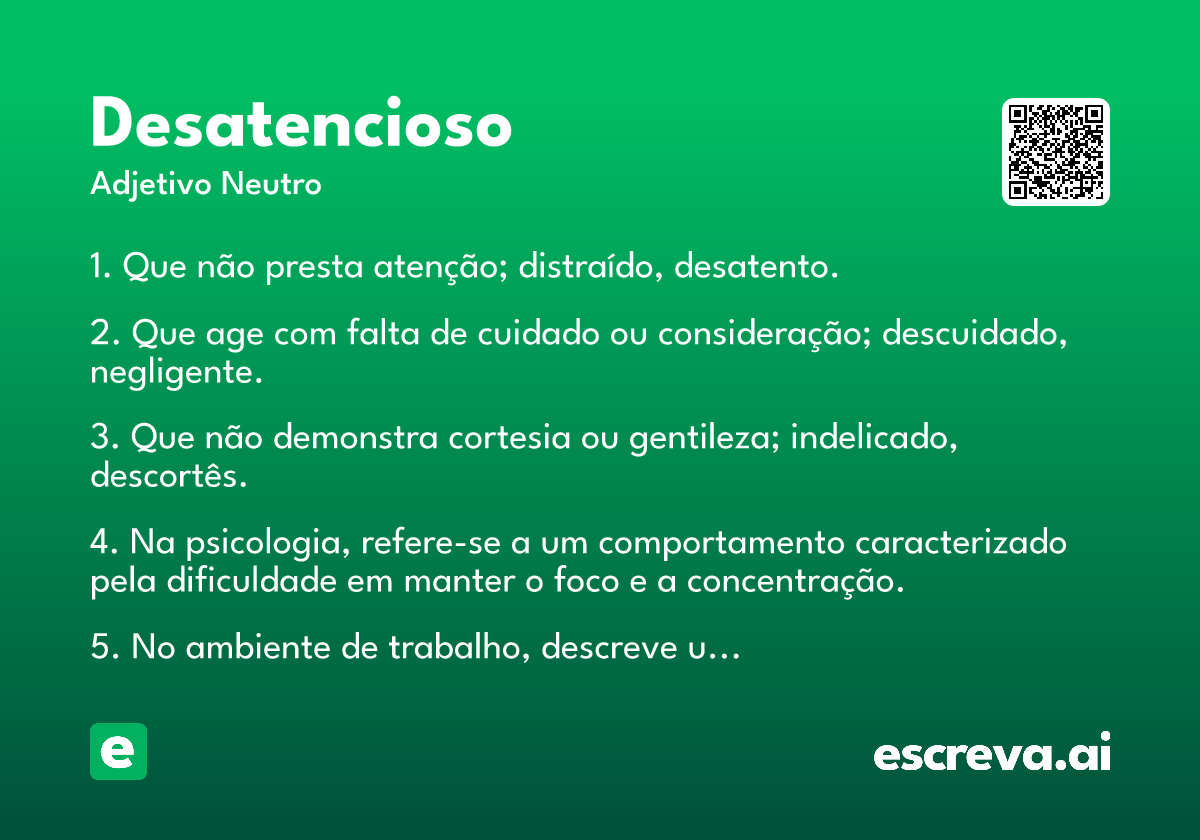 Desatencioso
Adjetivo Neutro

1. Que não presta atenção; distraído, desatento.

2. Que age com falta de cuidado ou consideração; descuidado, negligente.

3. Que não demonstra cortesia ou gentileza; indelicado, descortês.

4. Na psicologia, refere-se a um comportamento caracterizado pela dificuldade em manter o foco e a concentração.

5. No ambiente de trabalho, descreve u…

e

escreva.ai